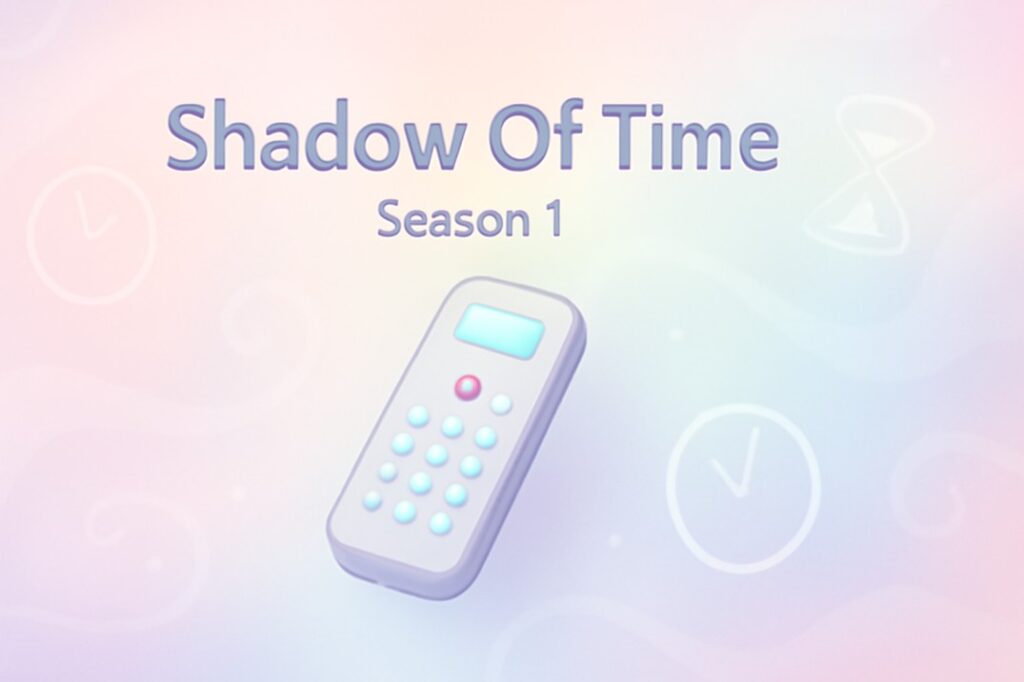 Shadow Of Time

Season 1